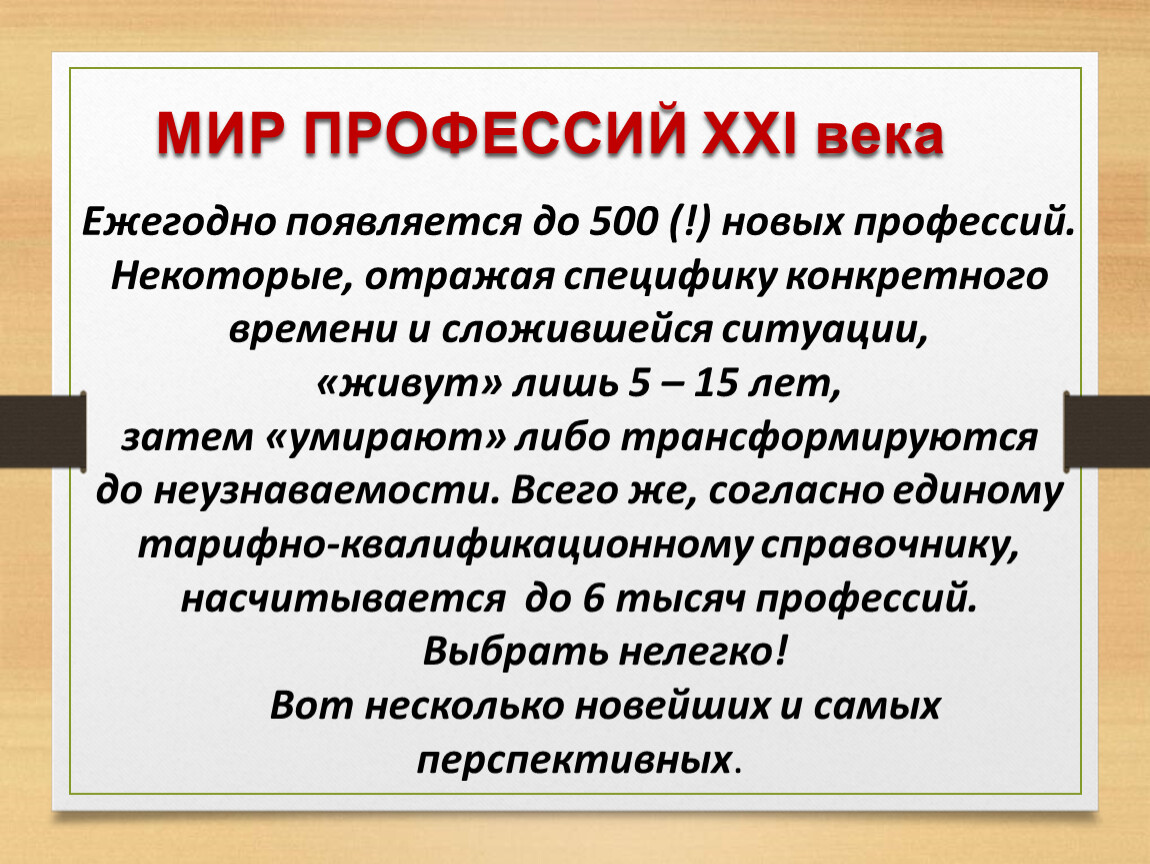 МИР ПРОФЕССИЙ XXI века

Ежегодно появляется до 500 (!) новых профессий. Некоторые, отражая специфику конкретного времени и сложившейся ситуации, «живут» лишь 5 – 15 лет, затем «умирают» либо трансформируются до неузнаваемости. Всего же, согласно единому тарифно-квалификационному справочнику, насчитывается до 6 тысяч профессий.

Выбрать нелегко!

Вот несколько новейших и самых перспективных.